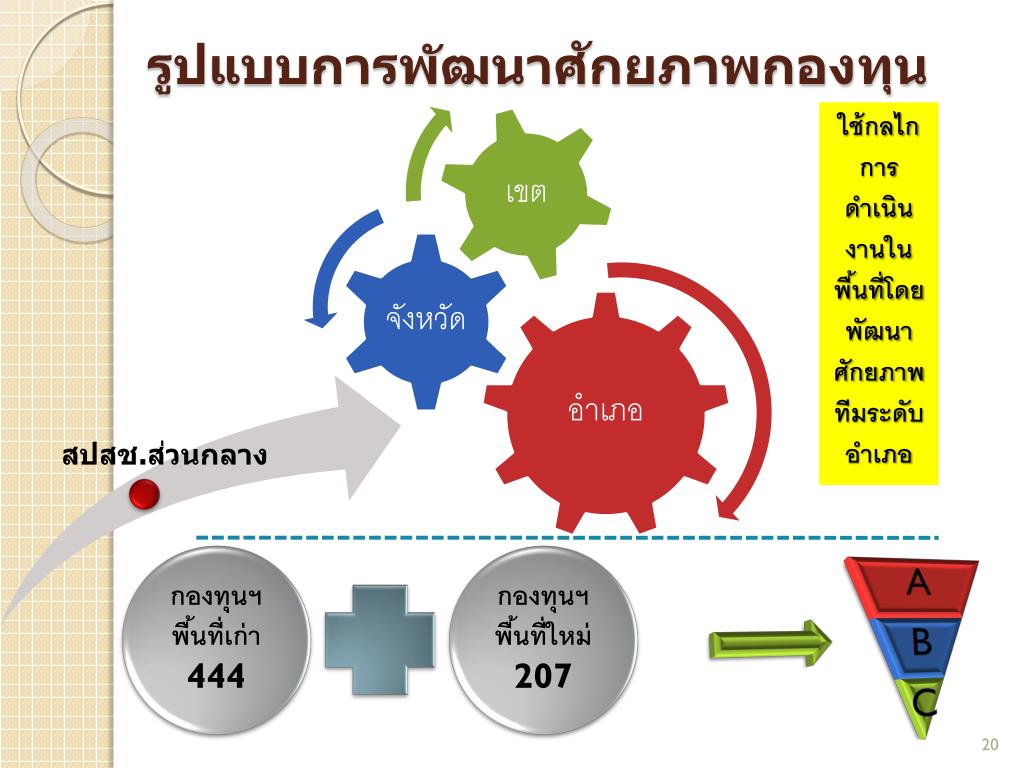 รูปแบบการพัฒนาศักยภาพกองทุน

ใช้กลไกการดำเนินงานในพื้นที่โดยพัฒนาศักยภาพทีมระดับอำเภอ

เขต

จังหวัด

อำเภอ

สปสช.ส่วนกลาง

กองทุนฯ
พื้นที่เก่า
444

กองทุนฯ
พื้นที่ใหม่
207

A
B
C

20